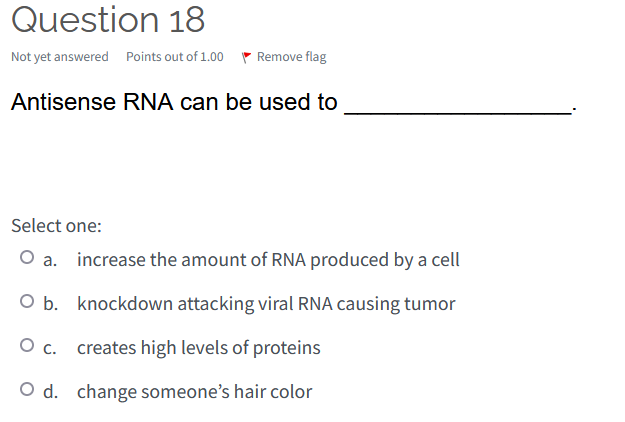 Question 18

Not yet answered Points out of 1.00 Remove flag

Antisense RNA can be used to ________________.

Select one:

a. increase the amount of RNA produced by a cell

b. knockdown attacking viral RNA causing tumor

c. creates high levels of proteins

d. change someone's hair color